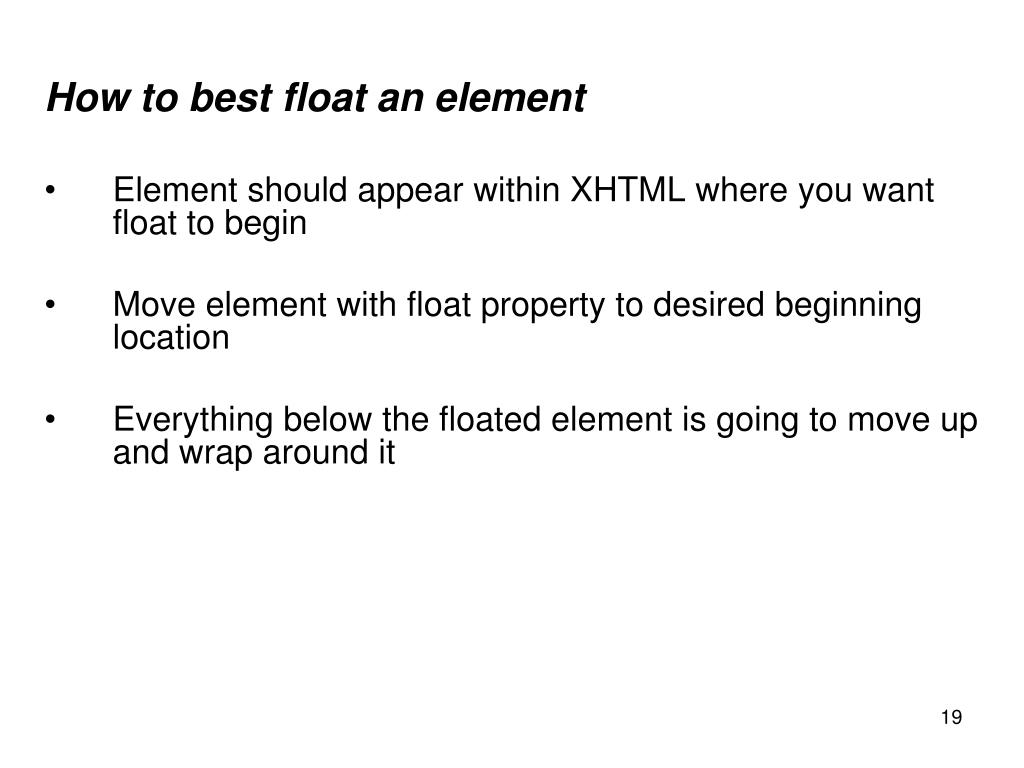 How to best float an element

• Element should appear within XHTML where you want float to begin

• Move element with float property to desired beginning location

• Everything below the floated element is going to move up and wrap around it

19